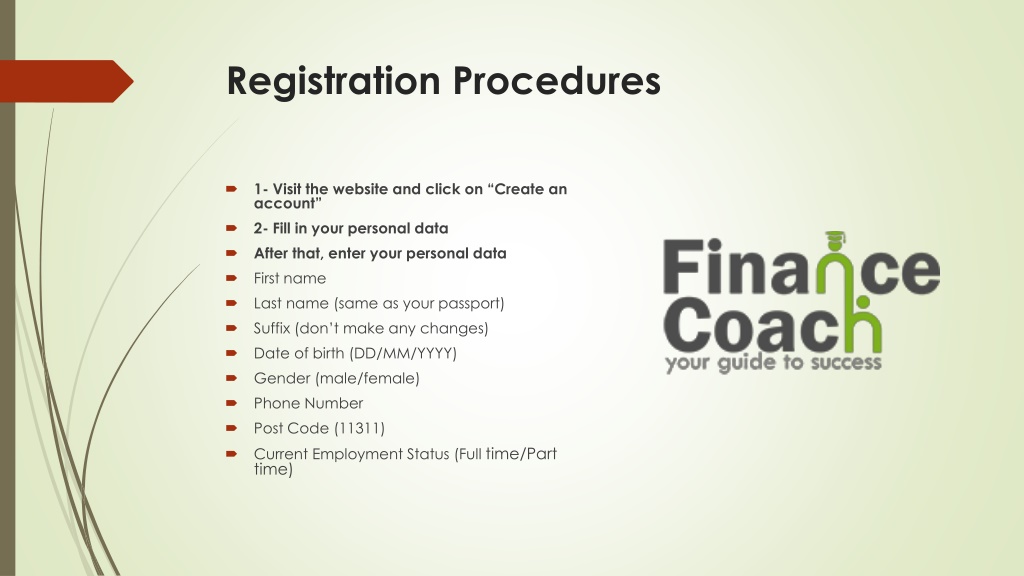 Registration Procedures

1- Visit the website and click on “Create an account”

2- Fill in your personal data

After that, enter your personal data

First name

Last name (same as your passport)

Suffix (don’t make any changes)

Date of birth (DD/MM/YYYY)

Gender (male/female)

Phone Number

Post Code (11311)

Current Employment Status (Full time/Part time)

Finance Coach
your guide to success